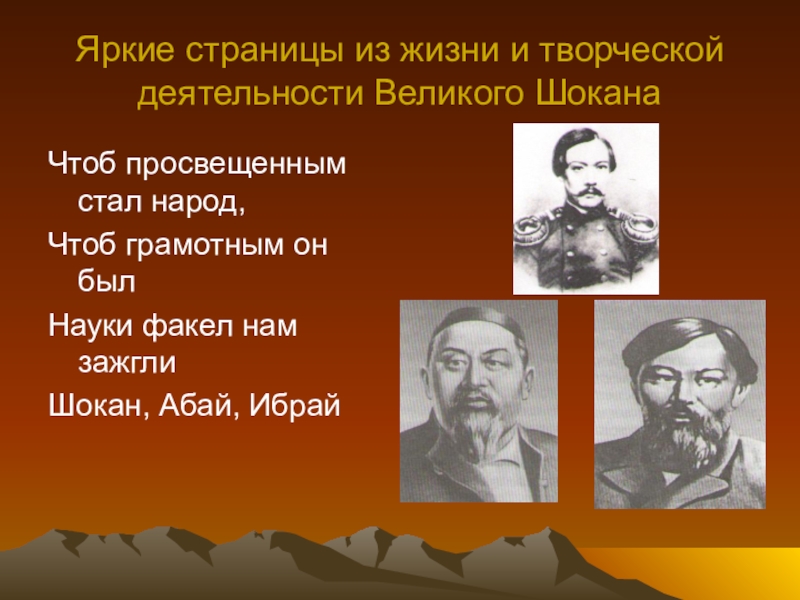 Яркие страницы из жизни и творческой деятельности Великого Шокана

Чтоб просвещенным стал народ,

Чтоб грамотным он был

Науки факел нам зажгли

Шокан, Абай, Ибрай